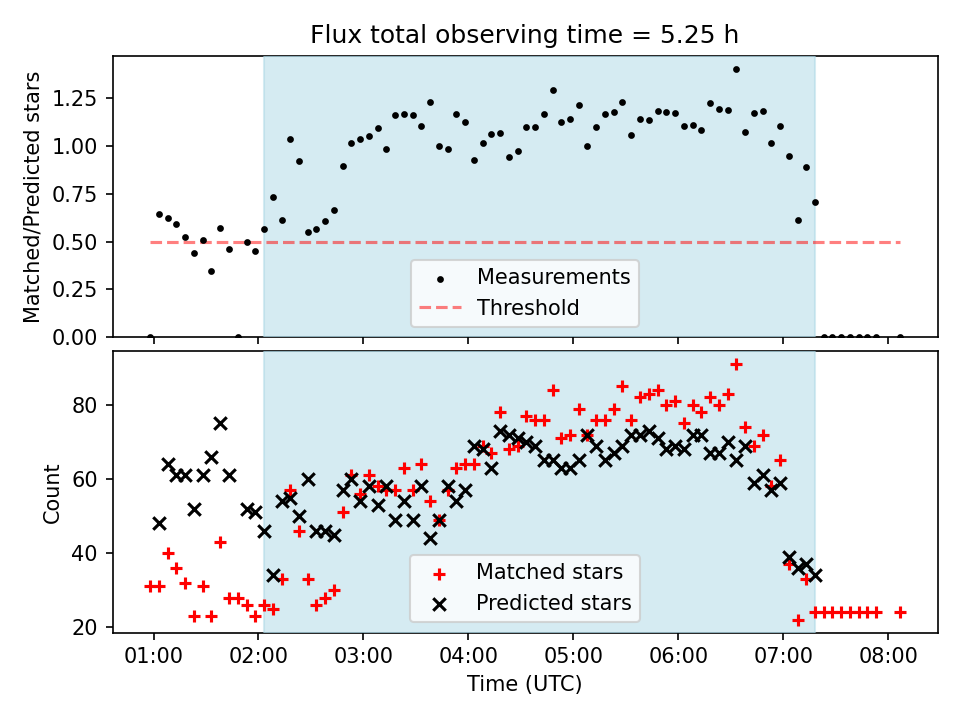 Flux total observing time = 5.25 h

Matched/Predicted stars

1.25
1.00
0.75
0.50
0.25
0.00

Measurements
Threshold

Count

80
60
40
20

Matched stars
Predicted stars

01:00 02:00 03:00 04:00 05:00 06:00 07:00 08:00

Time (UTC)